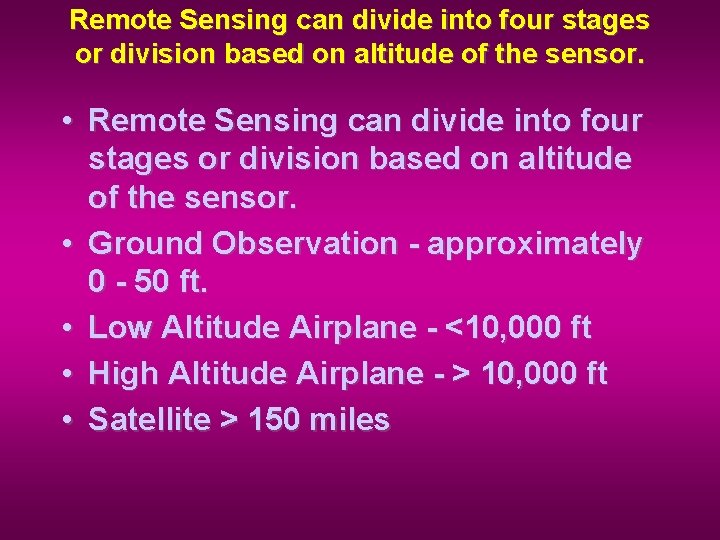 Remote Sensing can divide into four stages or division based on altitude of the sensor.

• Remote Sensing can divide into four stages or division based on altitude of the sensor.
• Ground Observation - approximately 0 - 50 ft.
• Low Altitude Airplane - <10,000 ft
• High Altitude Airplane - > 10,000 ft
• Satellite > 150 miles